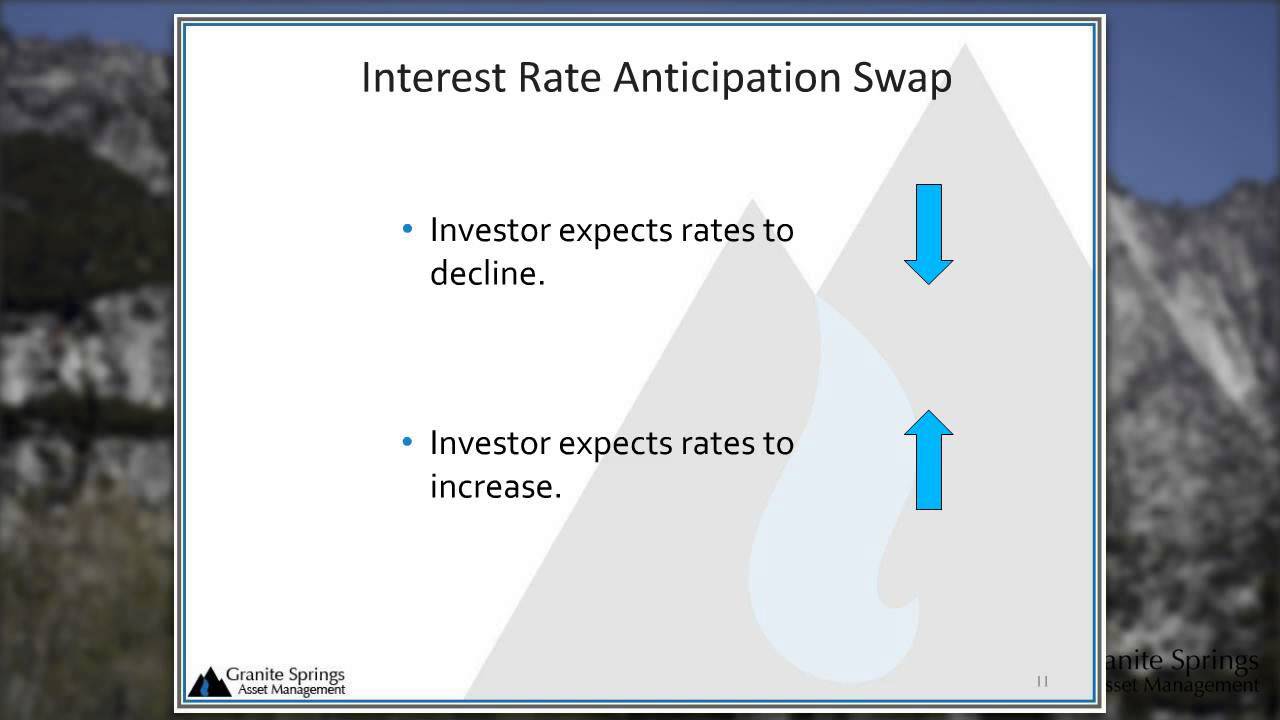 Interest Rate Anticipation Swap

• Investor expects rates to decline.

• Investor expects rates to increase.

Granite Springs
Asset Management

11

anite Springs
sset Management